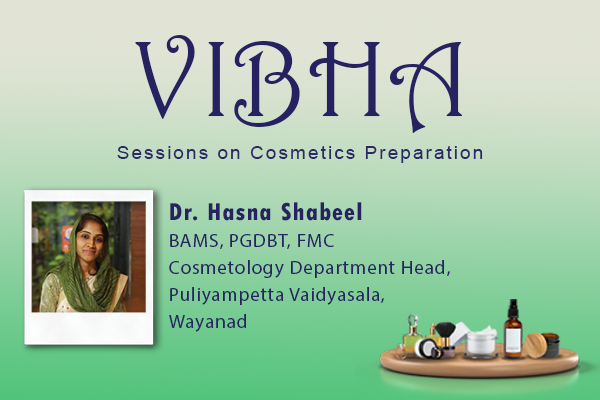 VIBHA

Sessions on Cosmetics Preparation

Dr. Hasna Shabeel
BAMS, PGDBT, FMC
Cosmetology Department Head,
Puliyampetta Vaidyasala,
Wayanad